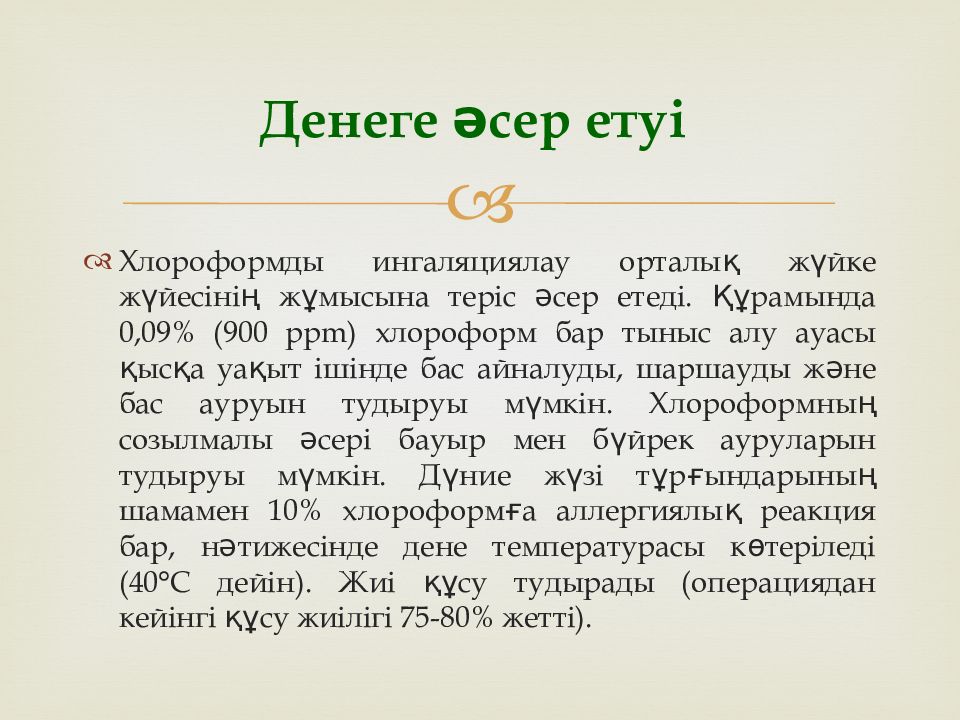 Денеге әсер етуі

Хлороформды ингаляциялау орталық жүйке жүйесінің жұмысына теріс әсер етеді. Құрамында 0,09% (900 ppm) хлороформ бар тыныс алу ауасы қысқа уақыт ішінде бас айналуды, шаршауды және бас ауруын тудыруы мүмкін. Хлороформның созылмалы әсері бауыр мен бүйрек ауруларын тудыруы мүмкін. Дүние жүзі тұрғындарының шамамен 10% хлороформға аллергиялық реакция бар, нәтижесінде дене температурасы көтеріледі (40°C дейін). Жиі құсу тудырады (операциядан кейінгі құсу жиілігі 75-80% жетті).